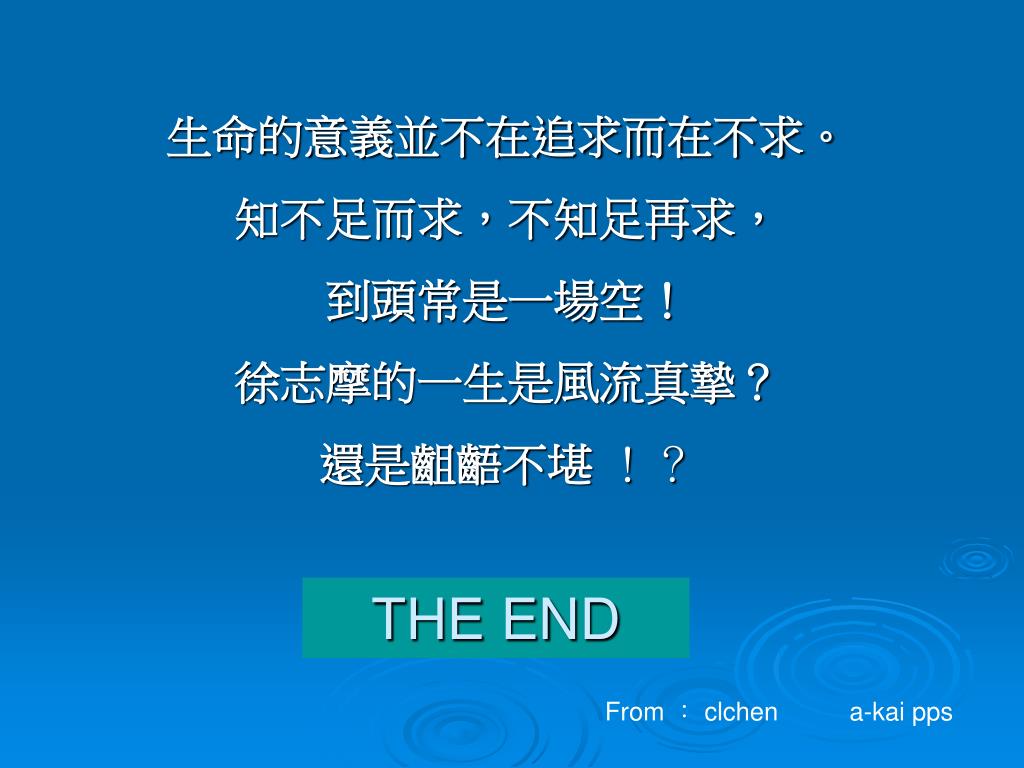 生命的意義並不在追求而在不求。
知不足而求，不知足再求，
到頭常是一場空！
徐志摩的一生是風流真摯？
還是齟齬不堪 ！？

THE END

From ： clchen a-kai pps